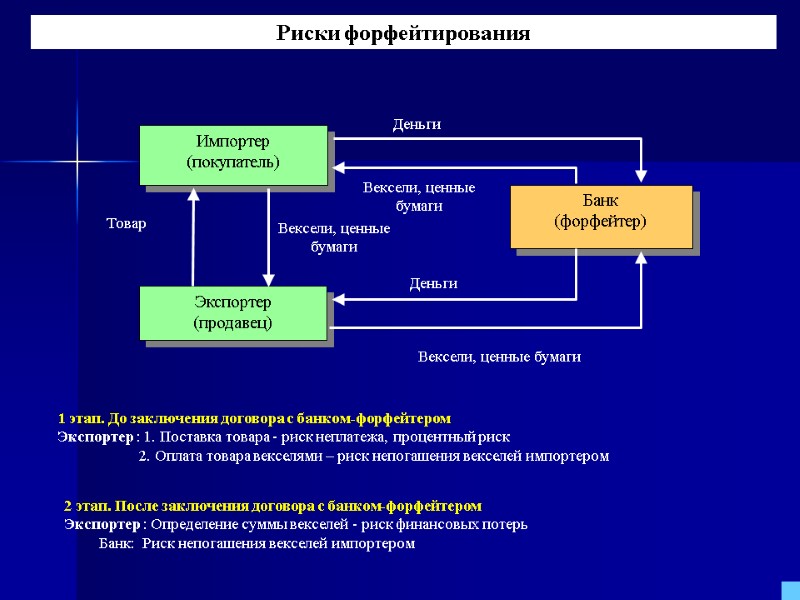 Риски форфейтирования

Импортер (покупатель)

Деньги

Векселя, ценные бумаги

Банк (форфейтер)

Товар

Векселя, ценные бумаги

Деньги

Экспортер (продавец)

Векселя, ценные бумаги

1 этап. До заключения договора с банком-форфейтером
Экспортер : 1. Поставка товара - риск неплатежа, процентный риск
2. Оплата товара векселями – риск непогашения векселей импортером

2 этап. После заключения договора с банком-форфейтером
Экспортер : Определение суммы векселей - риск финансовых потерь
Банк: Риск непогашения векселей импортером